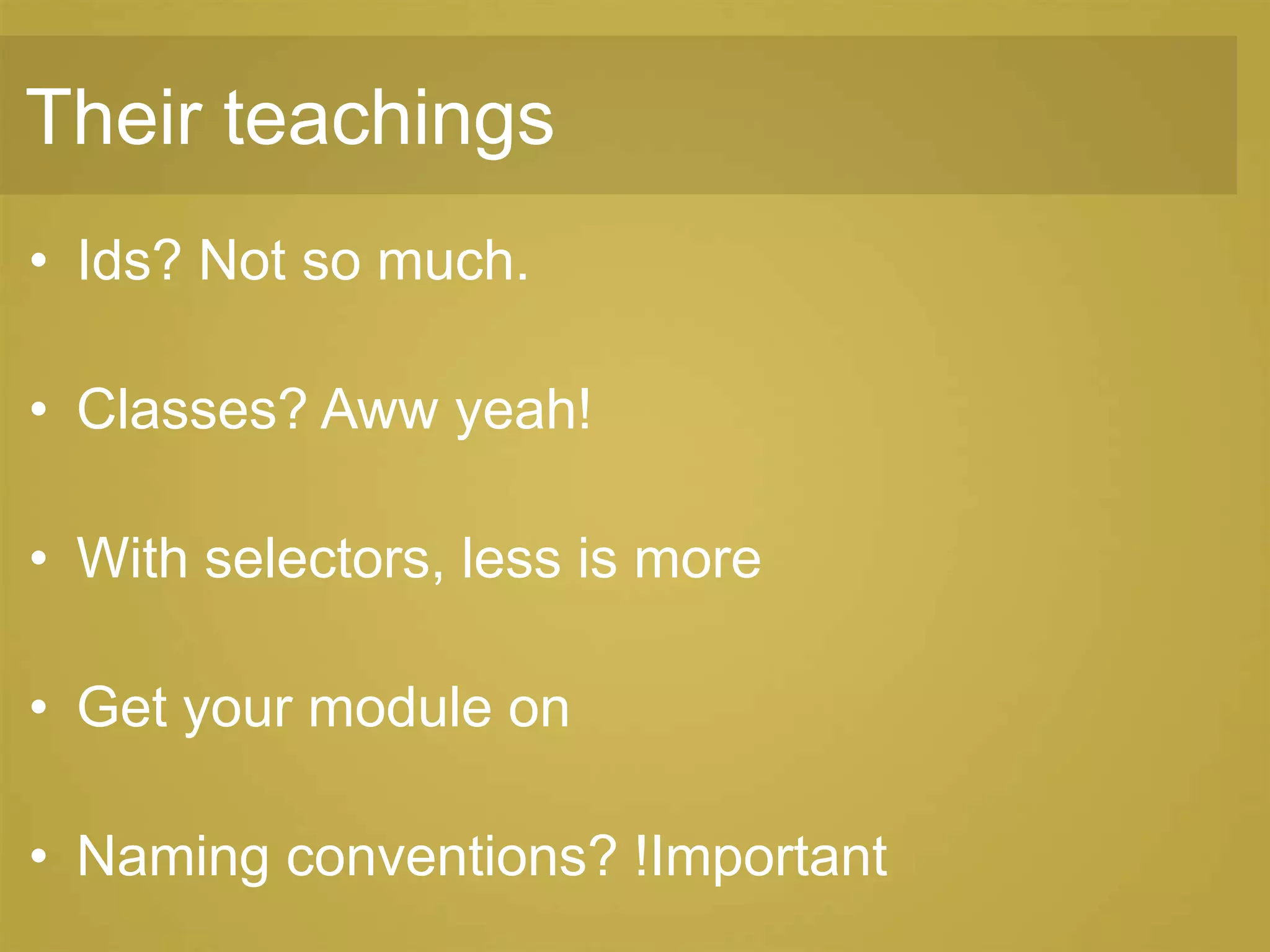 Their teachings

• Ids? Not so much.

• Classes? Aww yeah!

• With selectors, less is more

• Get your module on

• Naming conventions? !Important